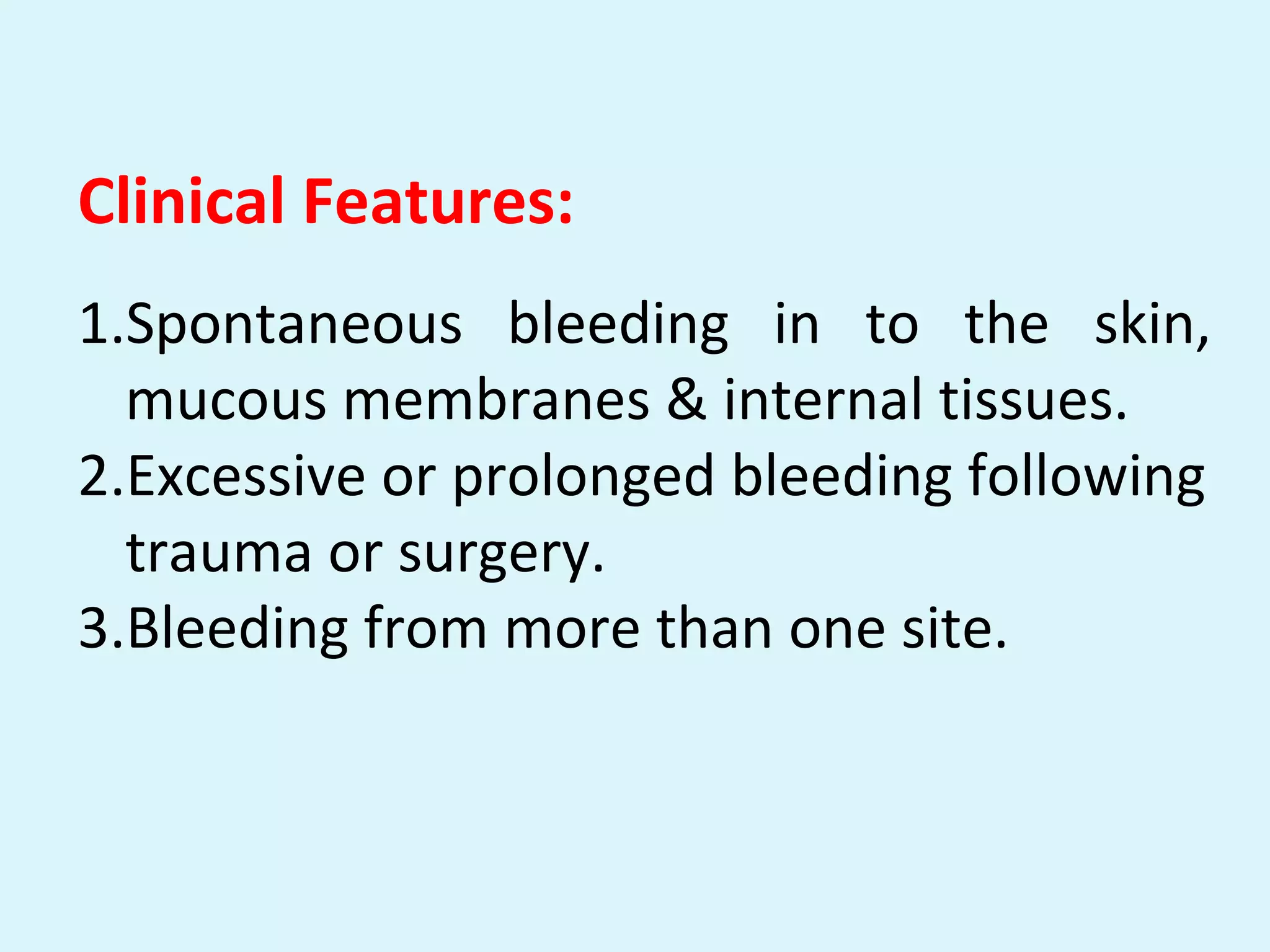 Clinical Features:

1.Spontaneous bleeding in to the skin, mucous membranes & internal tissues.
2.Excessive or prolonged bleeding following trauma or surgery.
3.Bleeding from more than one site.